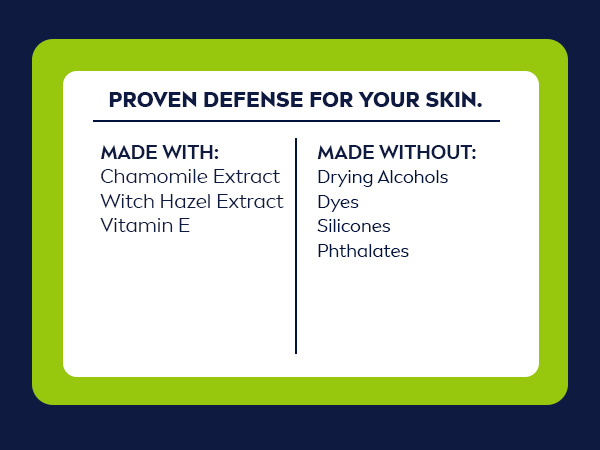 PROVEN DEFENSE FOR YOUR SKIN.

MADE WITH:
Chamomile Extract
Witch Hazel Extract
Vitamin E

MADE WITHOUT:
Drying Alcohols
Dyes
Silicones
Phthalates